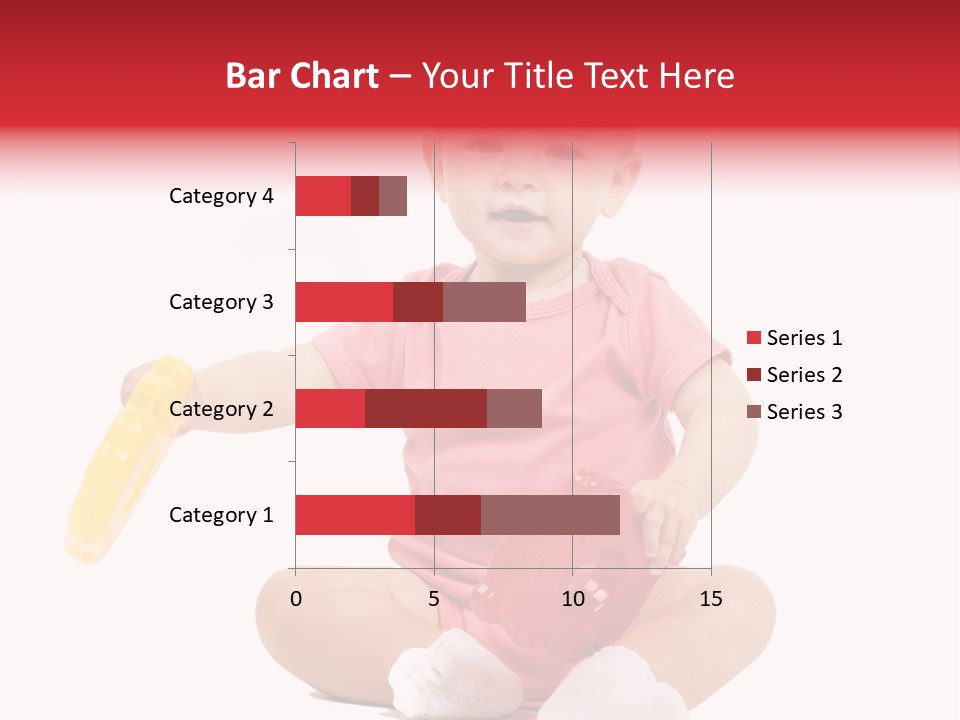 Bar Chart – Your Title Text Here

Category 4
Category 3
Category 2
Category 1

0
5
10
15

Series 1
Series 2
Series 3